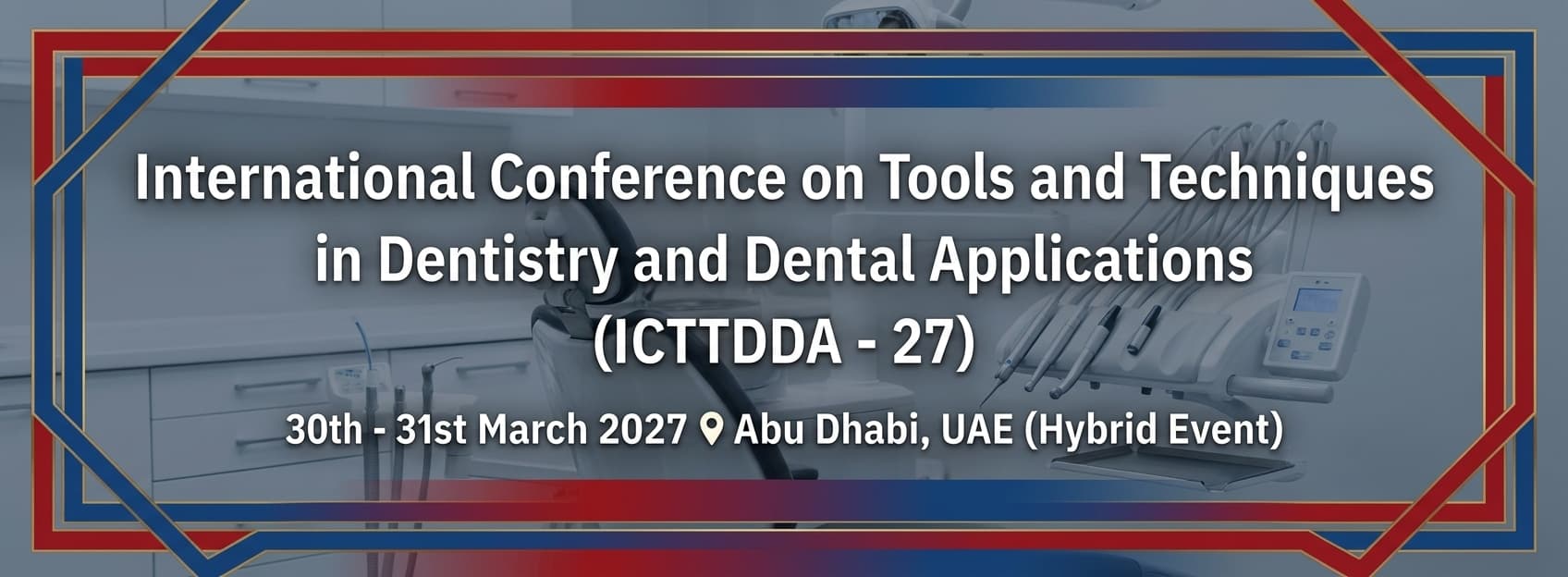 International Conference on Tools and Techniques in Dentistry and Dental Applications (ICTTDDA - 27)

30th - 31st March 2027 Abu Dhabi, UAE (Hybrid Event)